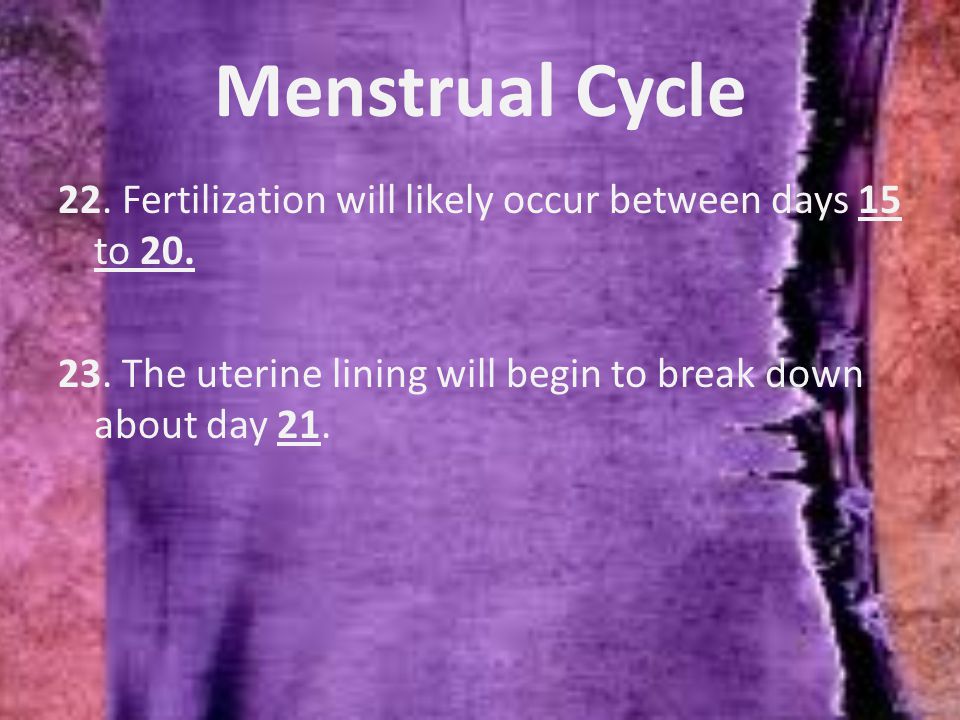 Menstrual Cycle

22. Fertilization will likely occur between days 15 to 20.

23. The uterine lining will begin to break down about day 21.